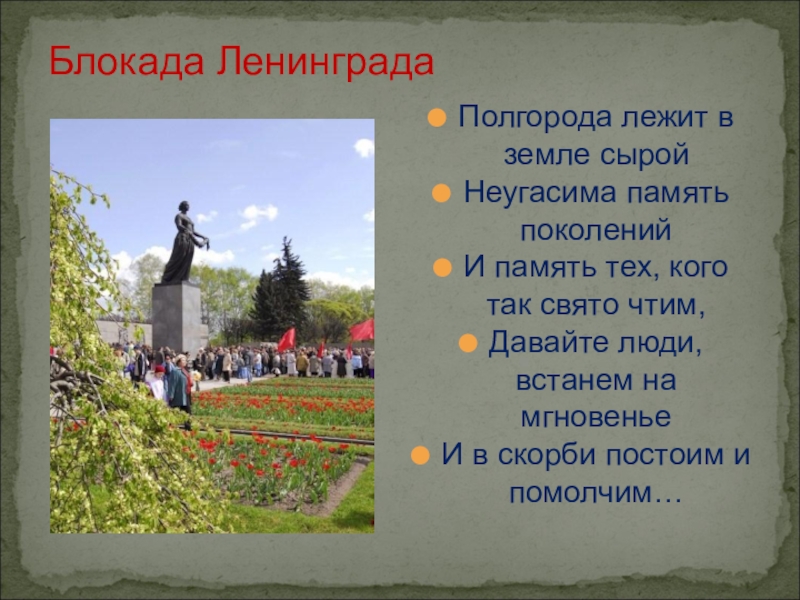 Блокада Ленинграда

Полгорода лежит в земле сырой

Неугасима память поколений

И память тех, кого так свято чтим,

Давайте люди, встанем на мгновенье

И в скорби постоим и помолчим…